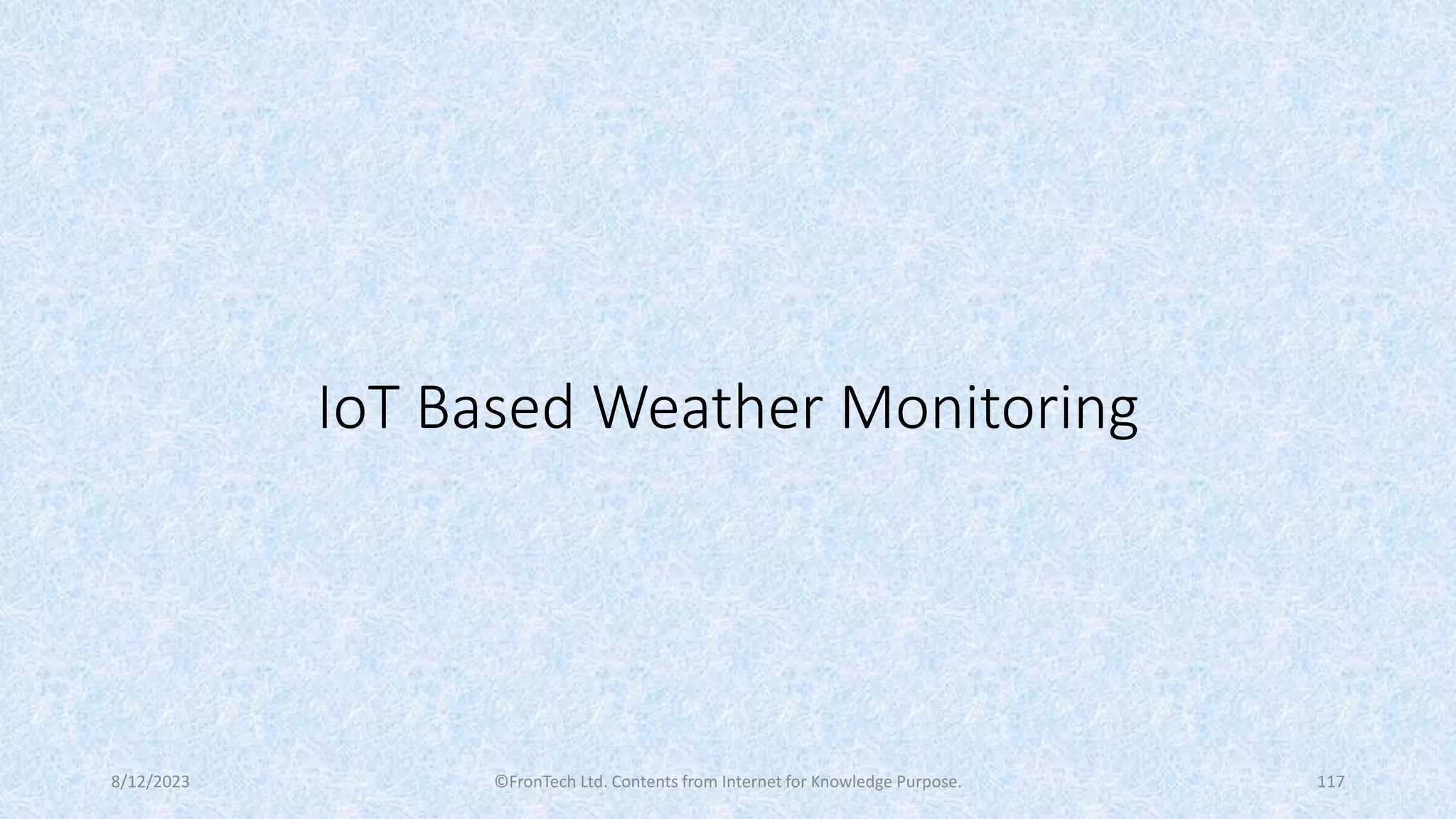 IoT Based Weather Monitoring

8/12/2023 ©FronTech Ltd. Contents from Internet for Knowledge Purpose. 117